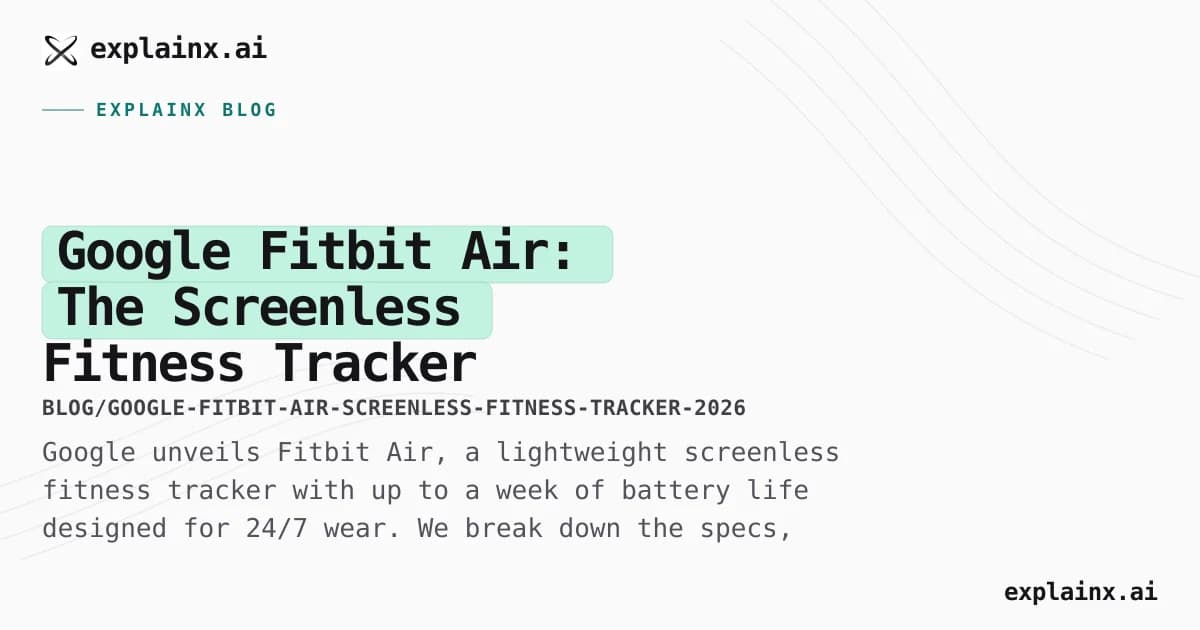 explainx.ai

EXPLAINX BLOG

Google Fitbit Air: The Screenless Fitness Tracker

BLOG/GOOGLE-FITBIT-AIR-SCREENLESS-FITNESS-TRACKER-2026

Google unveils Fitbit Air, a lightweight screenless fitness tracker with up to a week of battery life designed for 24/7 wear. We break down the specs,

explainx.ai